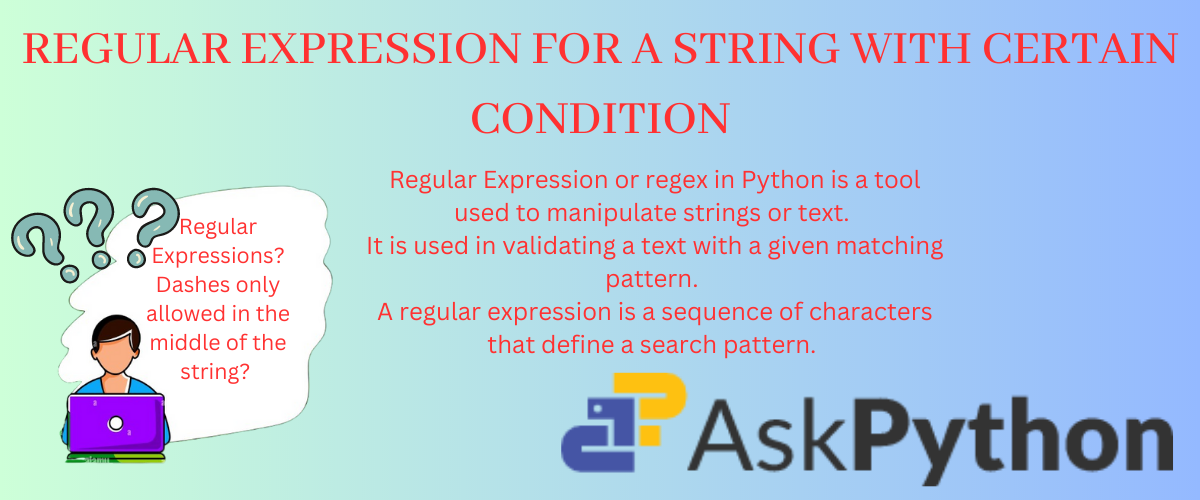 REGULAR EXPRESSION FOR A STRING WITH CERTAIN CONDITION

Regular Expressions? Dashes only allowed in the middle of the string?

Regular Expression or regex in Python is a tool used to manipulate strings or text.
It is used in validating a text with a given matching pattern.
A regular expression is a sequence of characters that define a search pattern.

AskPython